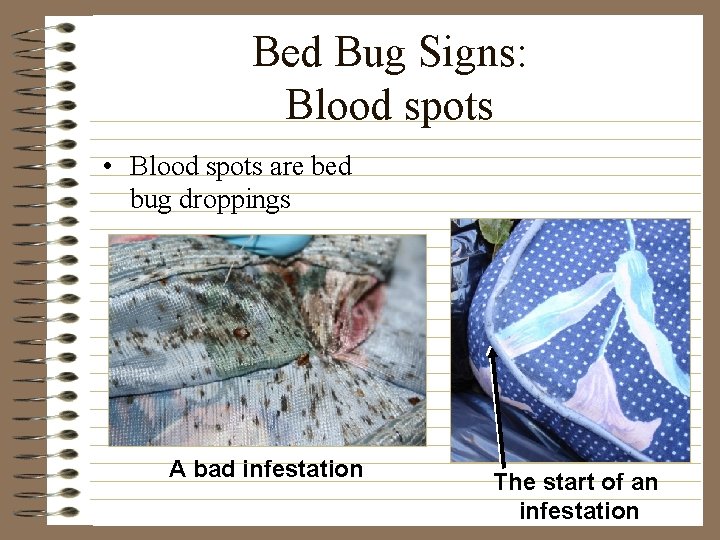 Bed Bug Signs:
Blood spots

• Blood spots are bed bug droppings

A bad infestation

The start of an infestation